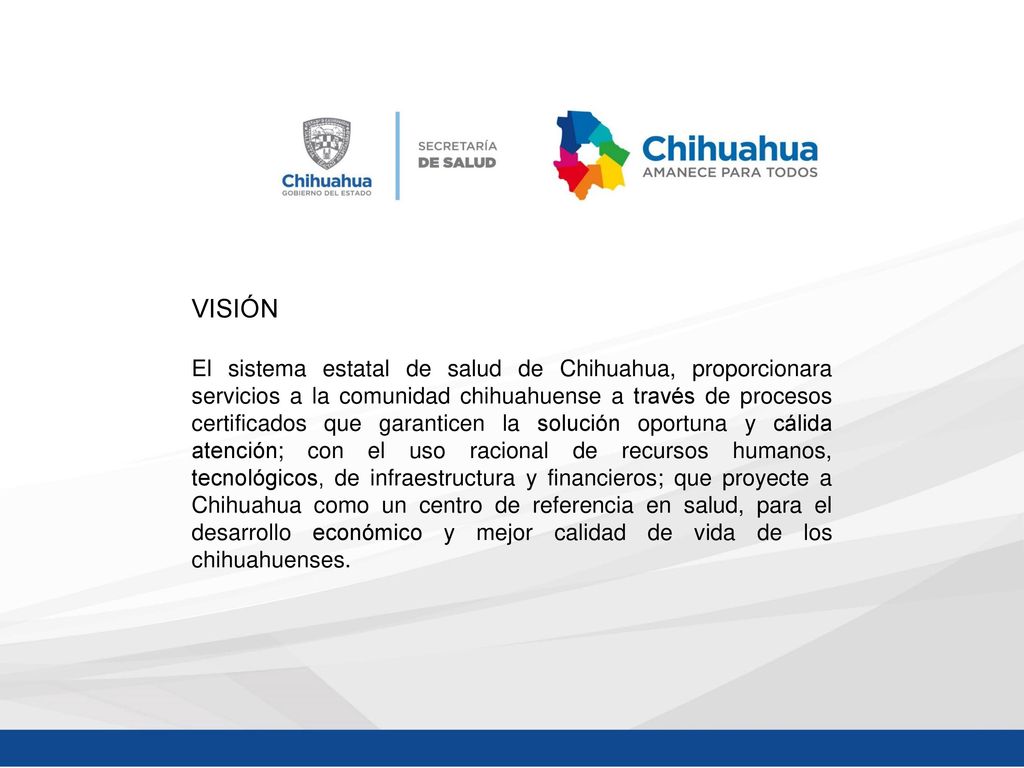 Chihuahua
GOBIERNO DEL ESTADO

SECRETARÍA
DE SALUD

Chihuahua
AMANECE PARA TODOS

VISIÓN

El sistema estatal de salud de Chihuahua, proporcionara servicios a la comunidad chihuahuense a través de procesos certificados que garanticen la solución oportuna y cálida atención; con el uso racional de recursos humanos, tecnológicos, de infraestructura y financieros; que proyecte a Chihuahua como un centro de referencia en salud, para el desarrollo económico y mejor calidad de vida de los chihuahuenses.